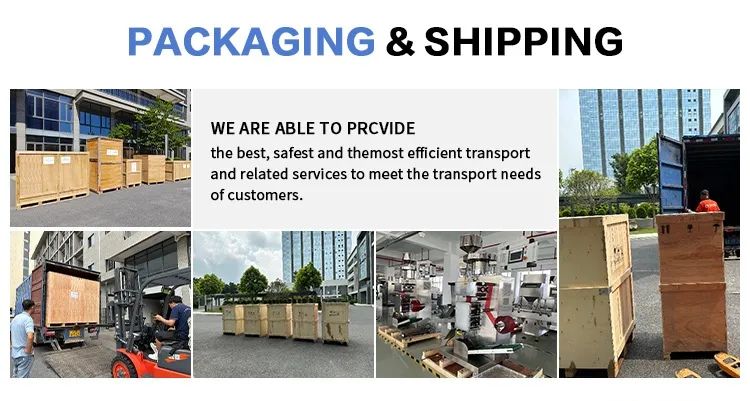 PACKAGING & SHIPPING

WE ARE ABLE TO PRCVIDE

the best, safest and themost efficient transport and related services to meet the transport needs of customers.